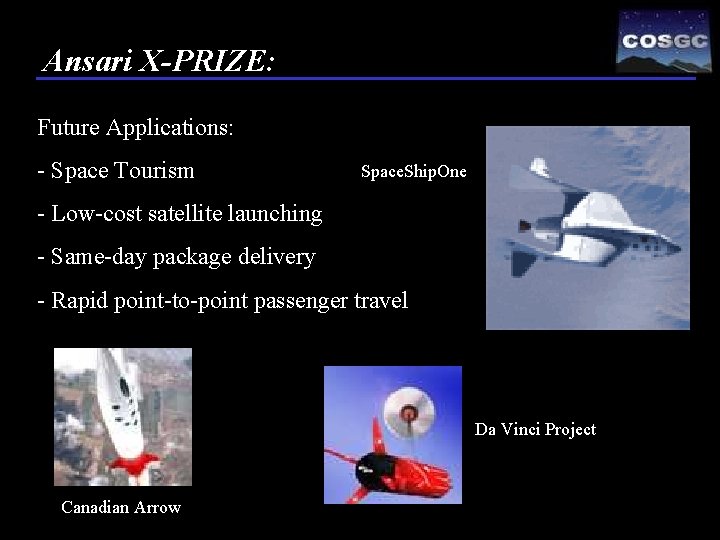 Ansari X-PRIZE:

COSGC

Future Applications:

- Space Tourism

- Low-cost satellite launching

- Same-day package delivery

- Rapid point-to-point passenger travel

SpaceShipOne

Canadian Arrow

Da Vinci Project